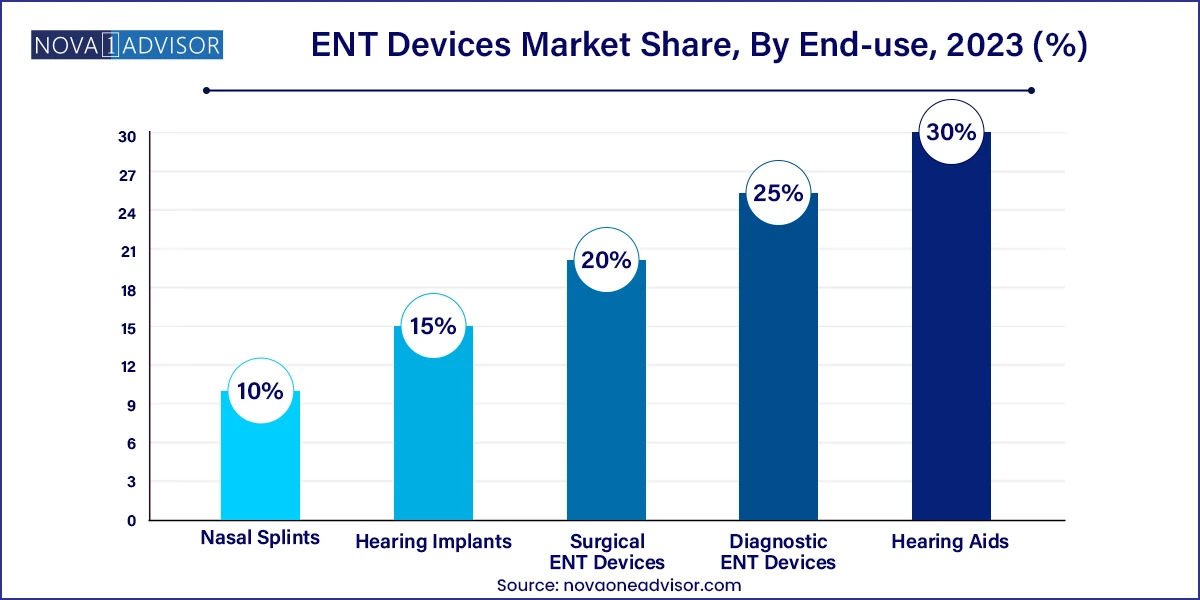 NOVA 1 ADVISOR

ENT Devices Market Share, By End-use, 2023 (%)

30
27
24
21
18
15
12
9
6
3
0

10%
15%
20%
25%
30%

Nasal Splints
Hearing Implants
Surgical ENT Devices
Diagnostic ENT Devices
Hearing Aids

Source: novaoneadvisor.com